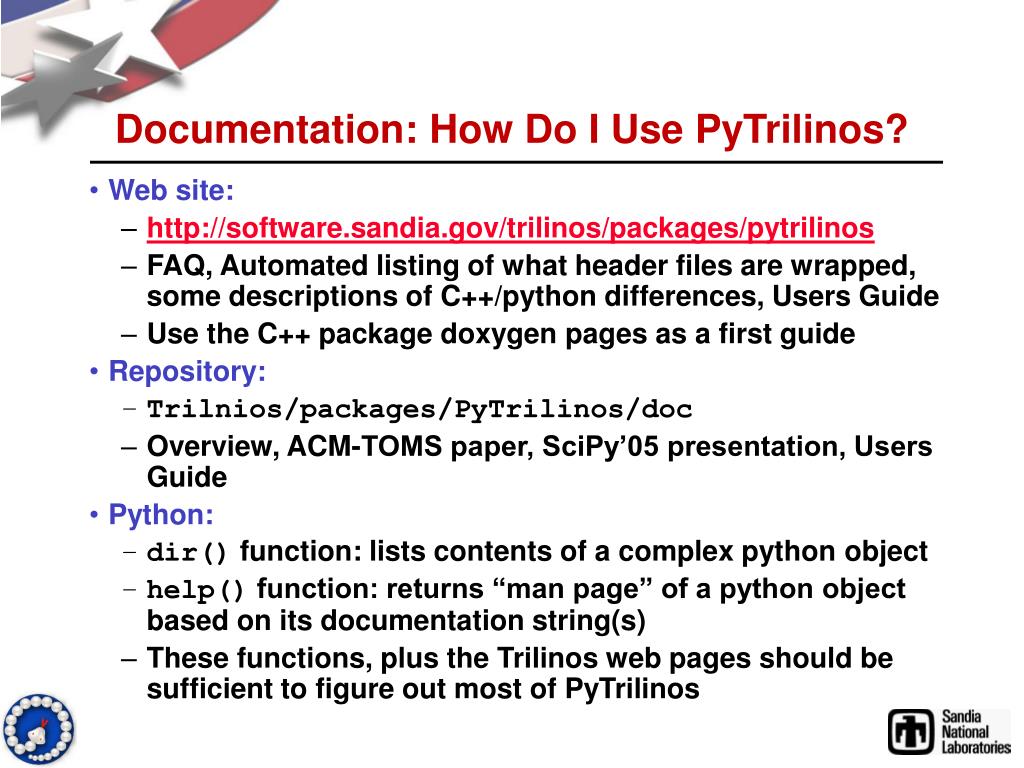 Documentation: How Do I Use PyTrilinos?

• Web site:
– http://software.sandia.gov/trilinos/packages/pytrilinos
– FAQ, Automated listing of what header files are wrapped, some descriptions of C++/python differences, Users Guide
– Use the C++ package doxygen pages as a first guide
• Repository:
– Trilnios/packages/PyTrilinos/doc
– Overview, ACM-TOMS paper, SciPy’05 presentation, Users Guide
• Python:
– dir() function: lists contents of a complex python object
– help() function: returns “man page” of a python object based on its documentation string(s)
– These functions, plus the Trilinos web pages should be sufficient to figure out most of PyTrilinos

Sandia National Laboratories